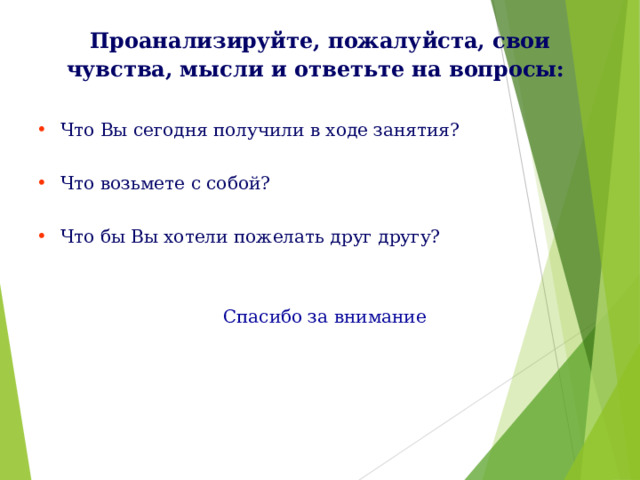 Проанализируйте, пожалуйста, свои чувства, мысли и ответьте на вопросы:

• Что Вы сегодня получили в ходе занятия?

• Что возьмете с собой?

• Что бы Вы хотели пожелать друг другу?

Спасибо за внимание